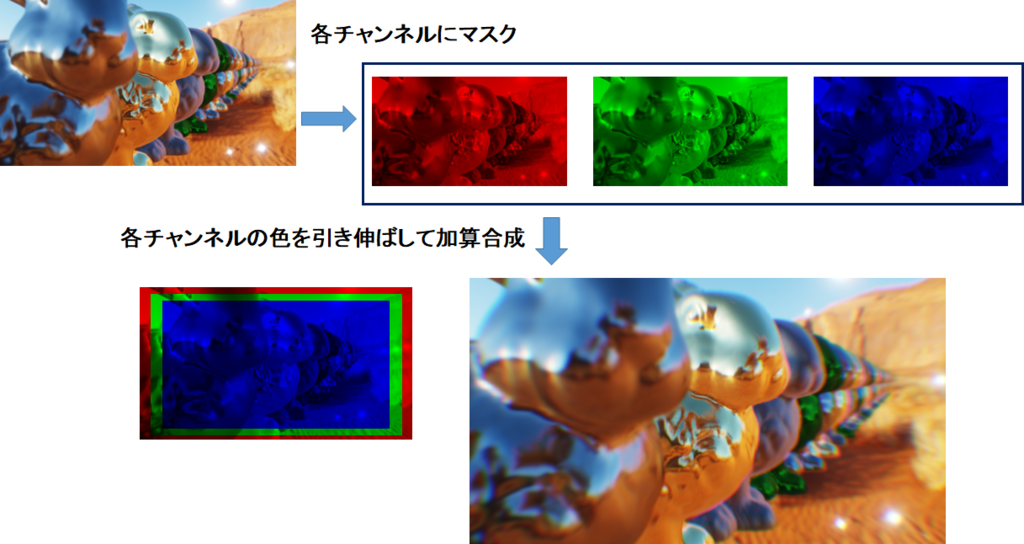 各チャンネルにマスク

各チャンネルの色を引き伸ばして加算合成